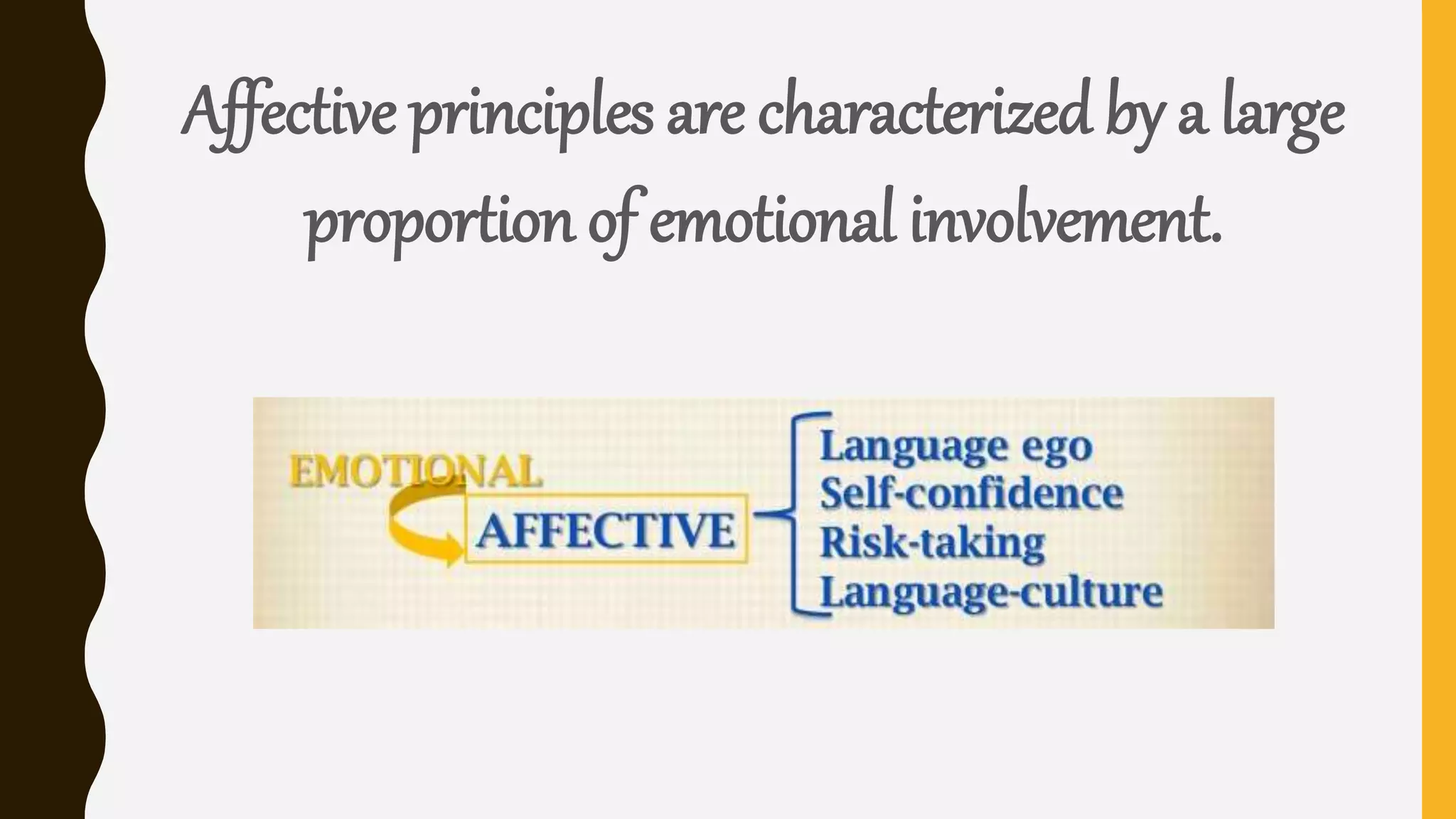 Affective principles are characterized by a large proportion of emotional involvement.

EMOTIONAL
AFFECTIVE

Language ego
Self-confidence
Risk-taking
Language-culture